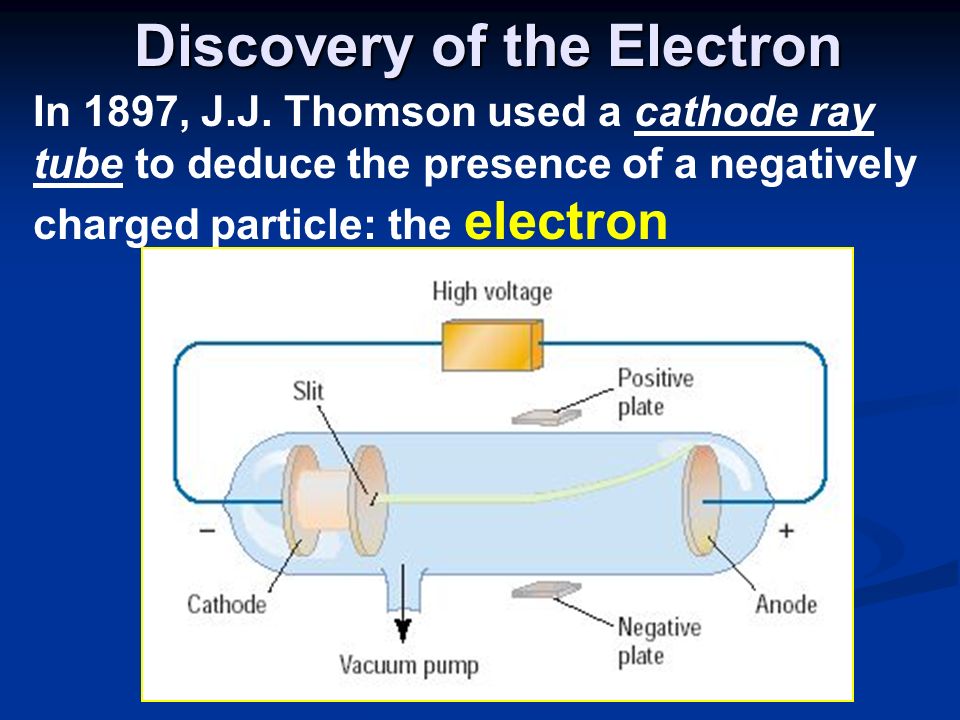 Discovery of the Electron

In 1897, J.J. Thomson used a cathode ray tube to deduce the presence of a negatively charged particle: the electron

High voltage

Slit

Positive plate

−

+

Cathode

Anode

Negative plate

Vacuum pump